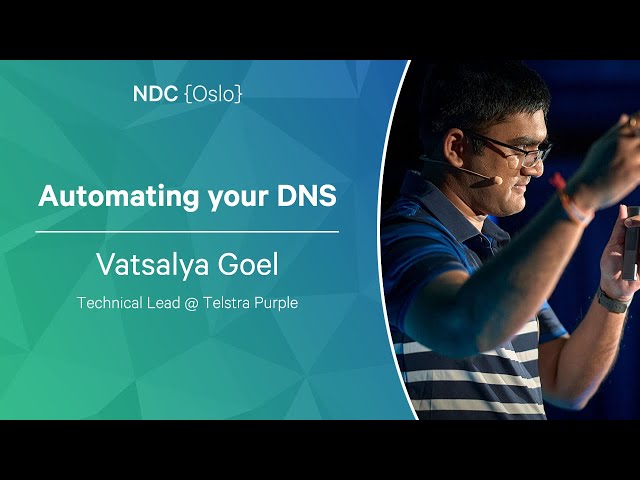 NDC {Oslo}

Automating your DNS

Vatsalya Goel

Technical Lead @ Telstra Purple